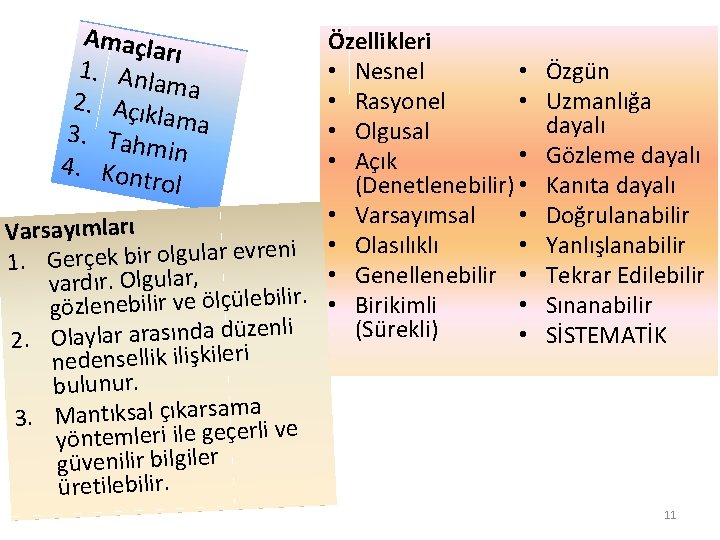 Amaçları
1. Anlama
2. Açıklama
3. Tahmin
4. Kontrol

Varsayımları
1. Gerçek bir olgular evreni vardır. Olgular, gözlenebilir ve ölçülebilir.
2. Olaylar arasında düzenli nedensellik ilişkileri bulunur.
3. Mantıksal çıkarsama yöntemleri ile geçerli ve güvenilir bilgiler üretilebilir.

Özellikleri
• Nesnel
• Rasyonel
• Olgusal
• Açık (Denetlenebilir)
• Varsayımsal
• Olasılıklı
• Genellenebilir
• Birikimli (Sürekli)

• Özgün
• Uzmanlığa dayalı
• Gözleme dayalı
• Kanıta dayalı
• Doğrulanabilir
• Yanlışlanabilir
• Tekrar Edilebilir
• Sınanabilir
• SİSTEMATİK

11